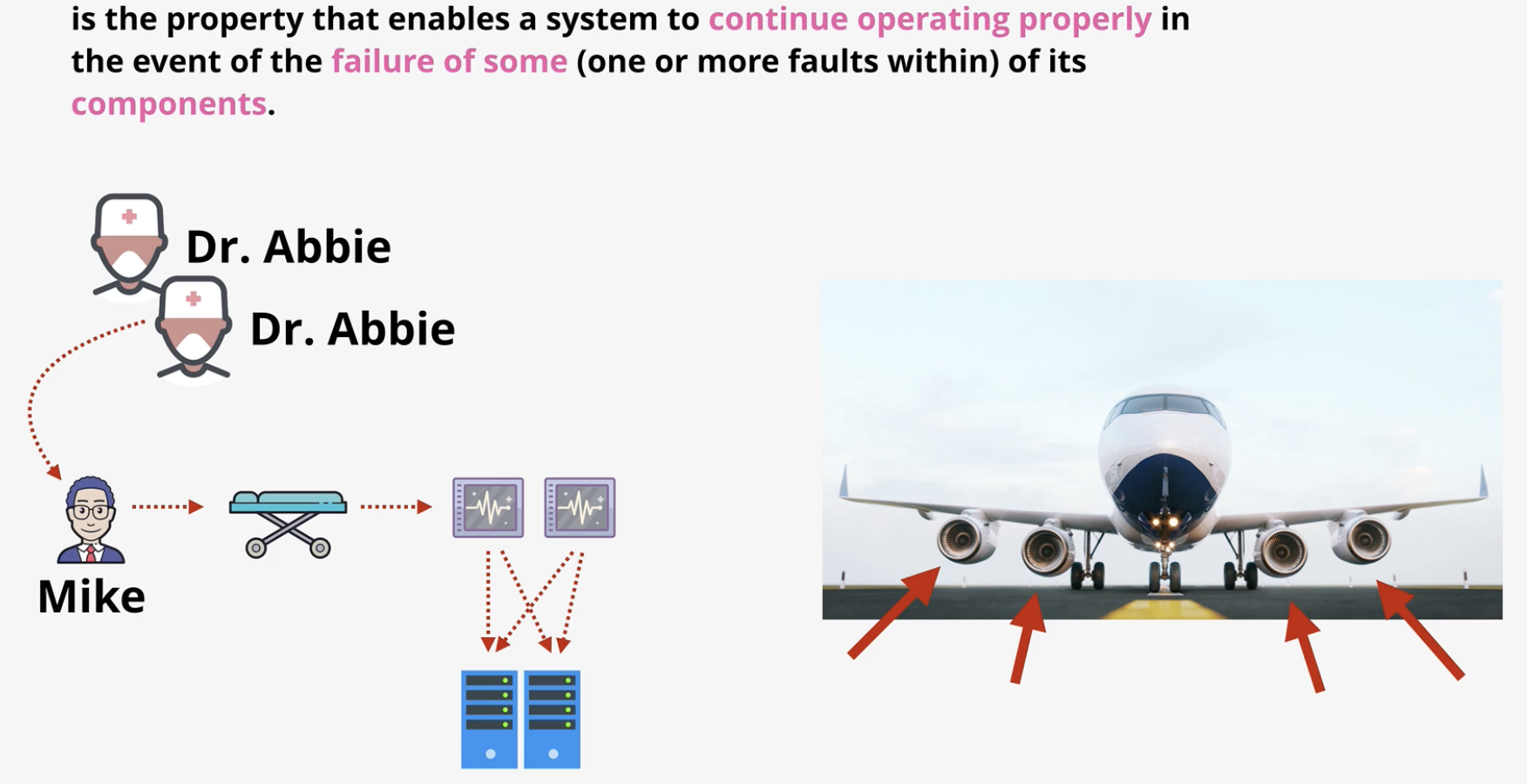 is the property that enables a system to continue operating properly in the event of the failure of some (one or more faults within) of its components.

Dr. Abbie

Dr. Abbie

Mike